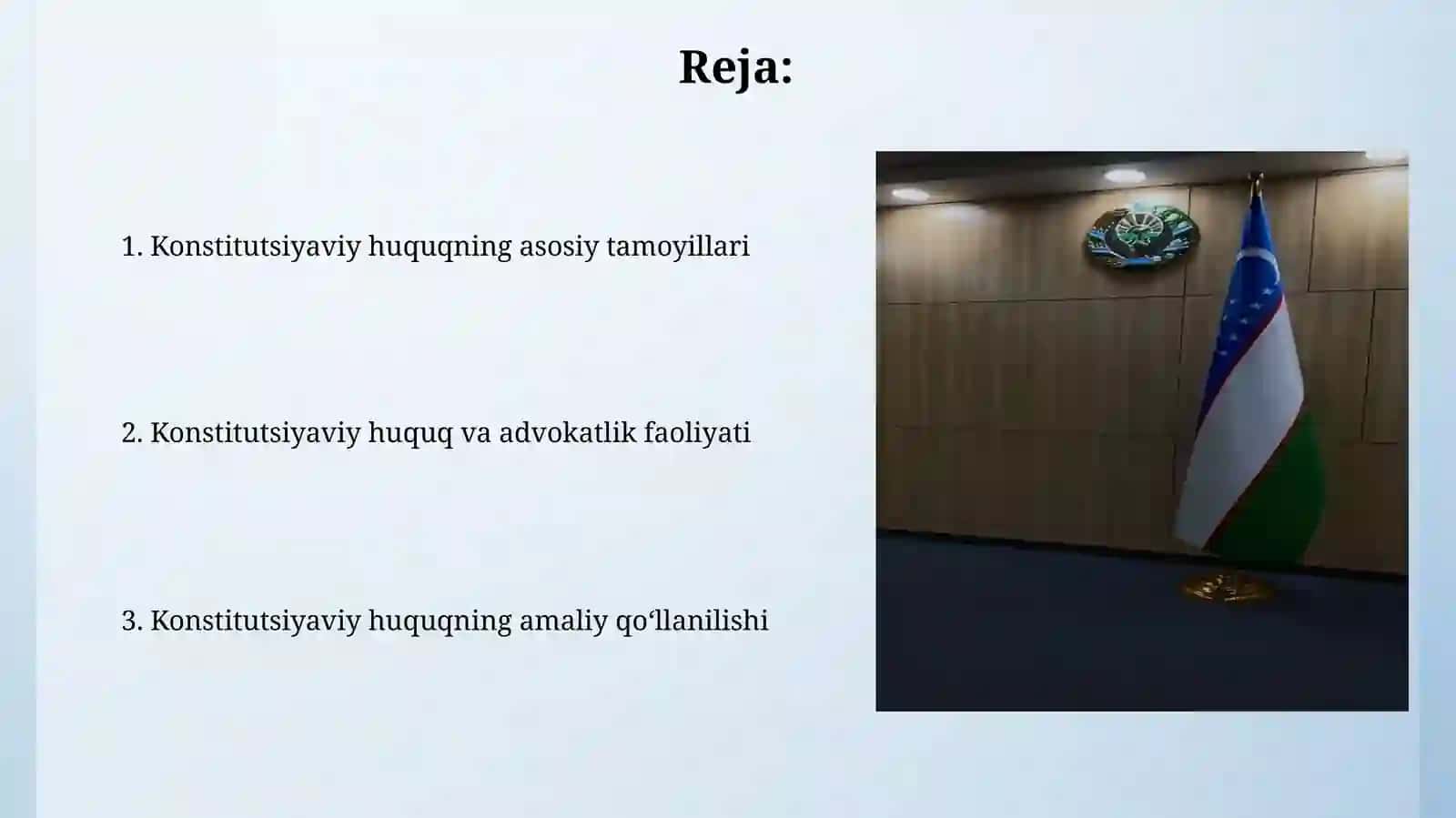 Reja:

1. Konstitutsiyaviy huquqning asosiy tamoyillari

2. Konstitutsiyaviy huquq va advokatlik faoliyati

3. Konstitutsiyaviy huquqning amaliy qo‘llanilishi